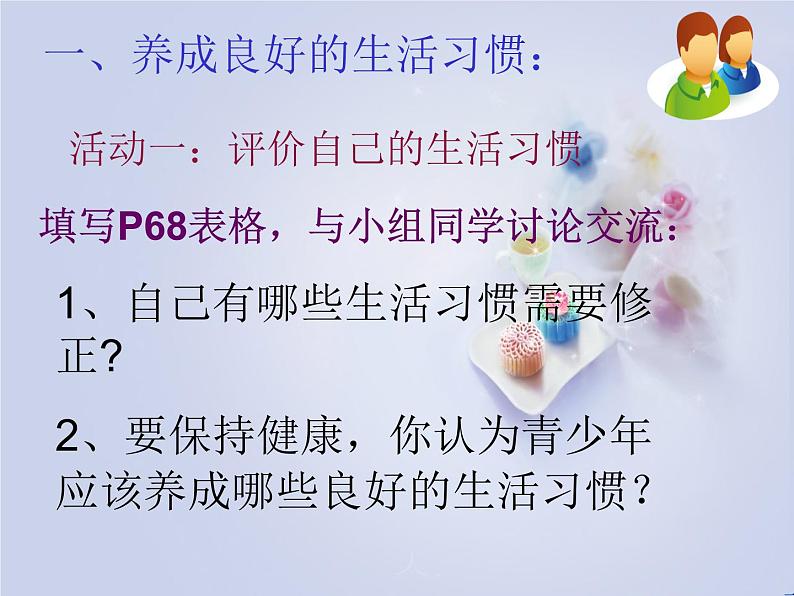 一、养成良好的生活习惯：

活动一：评价自己的生活习惯

填写P68表格，与小组同学讨论交流：

1、自己有哪些生活习惯需要修正?

2、要保持健康，你认为青少年应该养成哪些良好的生活习惯？